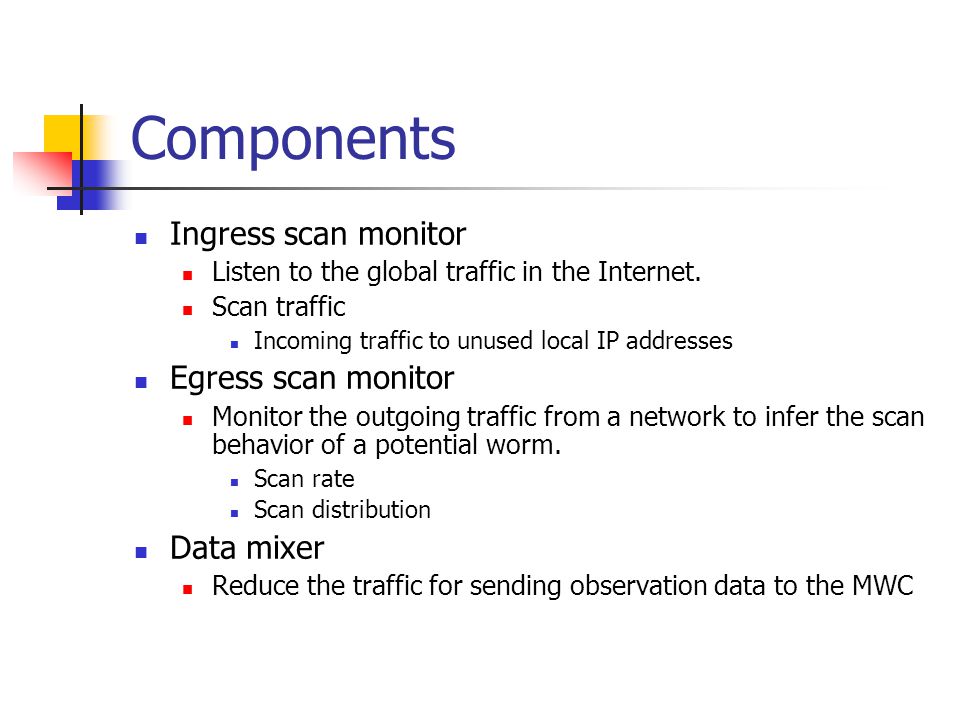 Components

- Ingress scan monitor
  - Listen to the global traffic in the Internet.
  - Scan traffic
    - Incoming traffic to unused local IP addresses
- Egress scan monitor
  - Monitor the outgoing traffic from a network to infer the scan behavior of a potential worm.
    - Scan rate
    - Scan distribution
- Data mixer
  - Reduce the traffic for sending observation data to the MWC